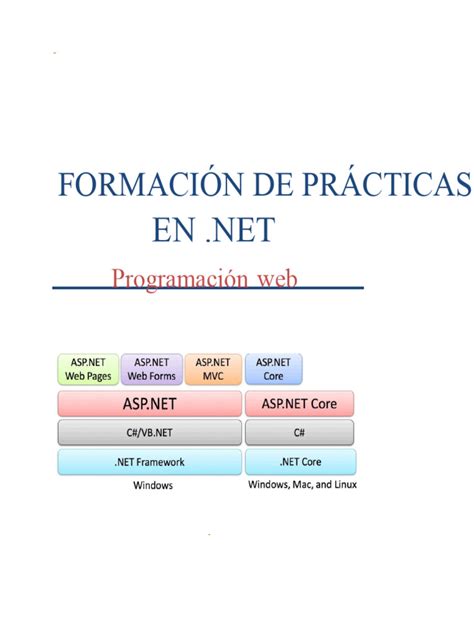 FORMACIÓN DE PRÁCTICAS EN .NET

Programación web

ASP.NET Web Pages
ASP.NET Web Forms
ASP.NET MVC
ASP.NET Core
ASP.NET
ASP.NET Core
C#/VB.NET
C#
.NET Framework
.NET Core
Windows
Windows, Mac, and Linux